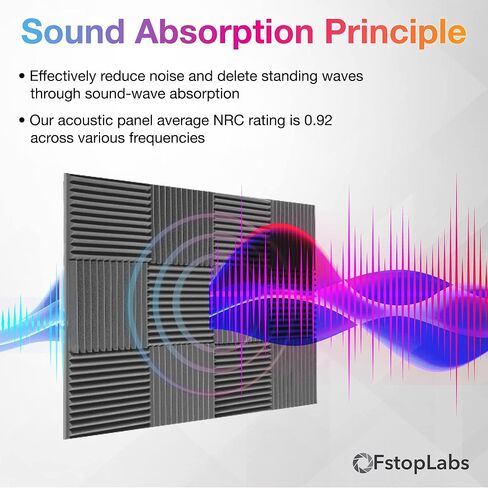 Sound Absorption Principle

• Effectively reduce noise and delete standing waves through sound-wave absorption

• Our acoustic panel average NRC rating is 0.92 across various frequencies

FstopLabs